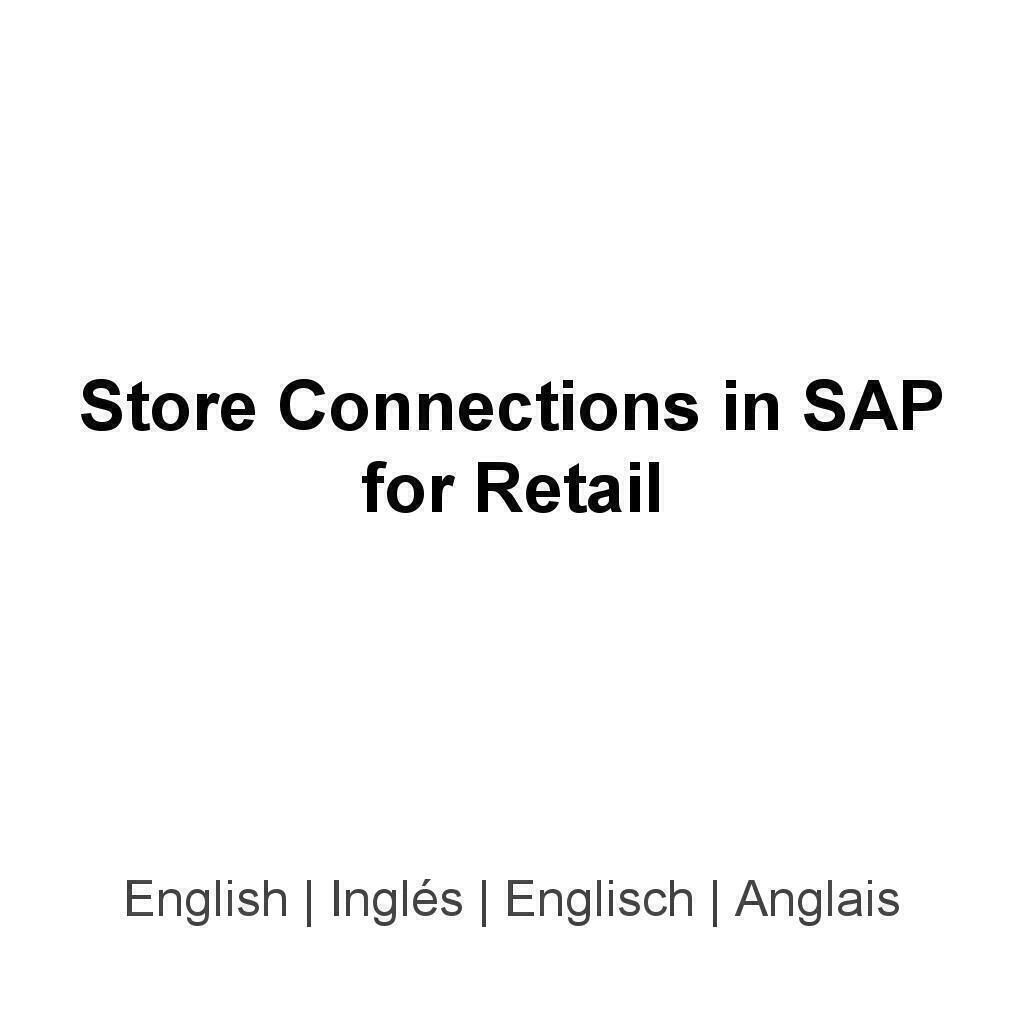 Store Connections in SAP for Retail

English | Inglés | Englisch | Anglais